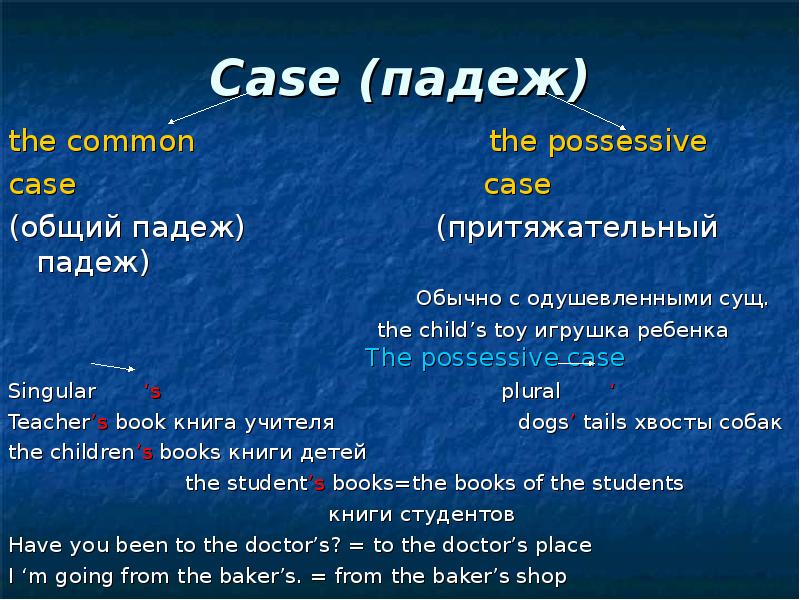 Case (падеж)

the common case (общий падеж)

the possessive case (притяжательный падеж)

Обычно с одушевленными сущ.

the child’s toy игрушка ребенка

The possessive case

Singular ’s

plural ’

Teacher’s book книга учителя

dogs’ tails хвосты собак

the children’s books книги детей

the student’s books=the books of the students

книги студентов

Have you been to the doctor’s? = to the doctor’s place

I ‘m going from the baker’s. = from the baker’s shop